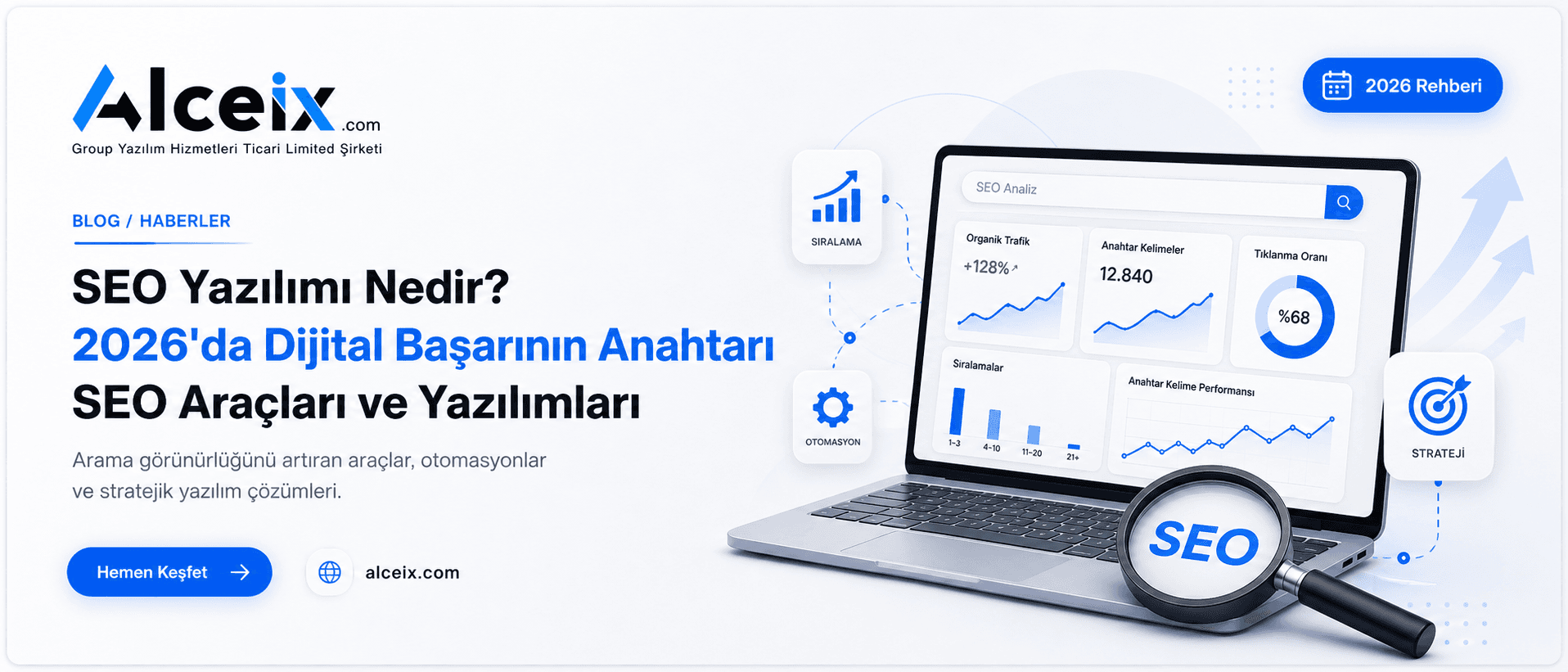 Alceix.com
Group Yazılım Hizmetleri Ticari Limited Şirketi

2026 Rehberi

BLOG / HABERLER

SEO Yazılımı Nedir?
2026'da Dijital Başarının Anahtarı
SEO Araçları ve Yazılımları

Arama görünürlüğünü artıran araçlar, otomasyonlar ve stratejik yazılım çözümleri.

Hemen Keşfet

alceix.com

SIRALAMA

OTOMASYON

STRATEJİ

SEO Analiz

Organik Trafik
+128%

Anahtar Kelimeler
12.840

Tıklanma Oranı
%68

Sıralamalar
1-3
4-10
11-20
21+

Anahtar Kelime Performansı

SEO